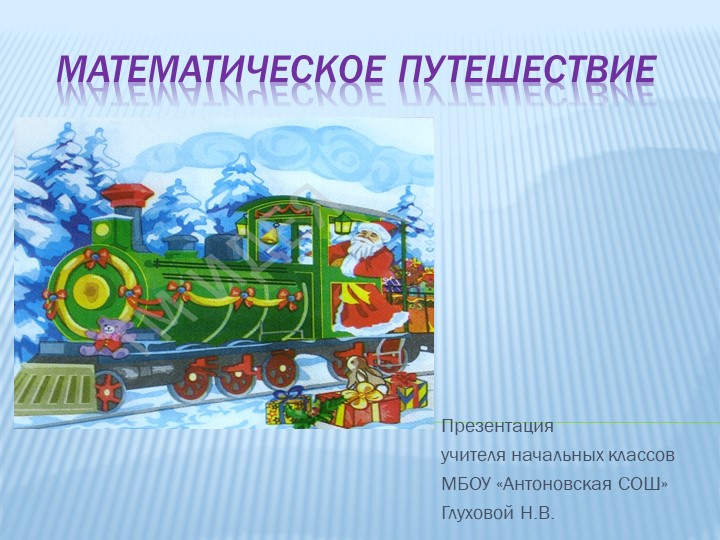 МАТЕМАТИЧЕСКОЕ ПУТЕШЕСТВИЕ

Презентация
учителя начальных классов
МБОУ «Антоновская СОШ»
Глуховой Н.В.